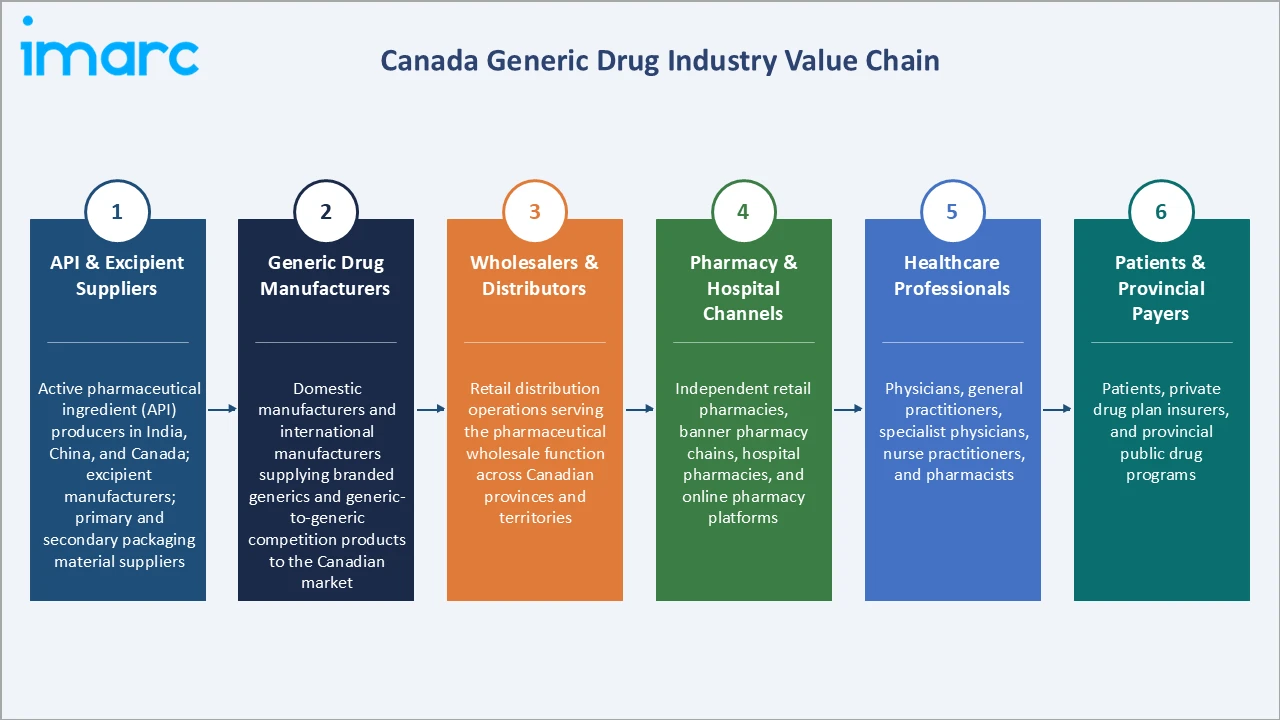 imarc

Canada Generic Drug Industry Value Chain

1
API & Excipient Suppliers

Active pharmaceutical ingredient (API) producers in India, China, and Canada; excipient manufacturers; primary and secondary packaging material suppliers

2
Generic Drug Manufacturers

Domestic manufacturers and international manufacturers supplying branded generics and generic-to-generic competition products to the Canadian market

3
Wholesalers & Distributors

Retail distribution operations serving the pharmaceutical wholesale function across Canadian provinces and territories

4
Pharmacy & Hospital Channels

Independent retail pharmacies, banner pharmacy chains, hospital pharmacies, and online pharmacy platforms

5
Healthcare Professionals

Physicians, general practitioners, specialist physicians, nurse practitioners, and pharmacists

6
Patients & Provincial Payers

Patients, private drug plan insurers, and provincial public drug programs